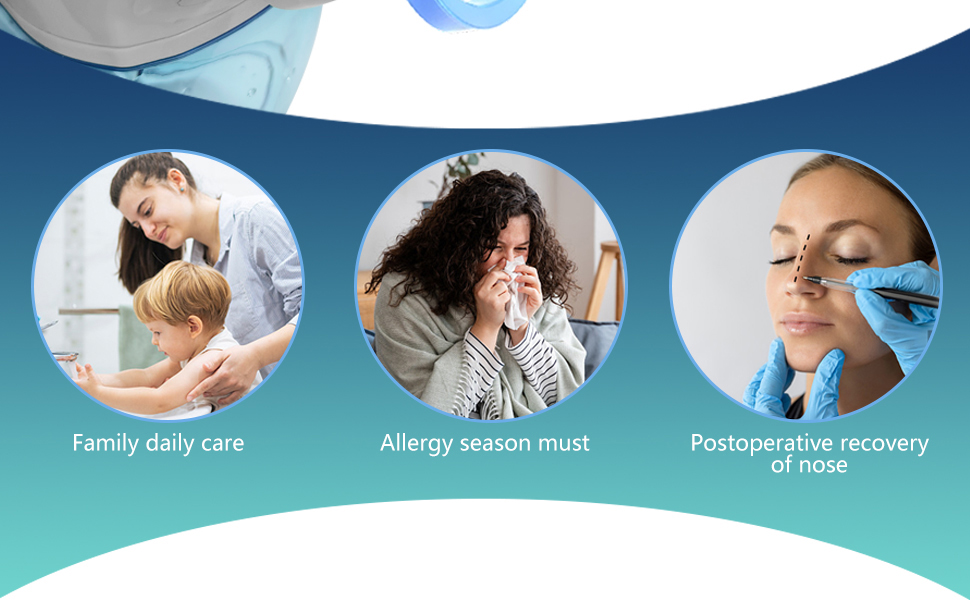 Family daily care

Allergy season must

Postoperative recovery of nose